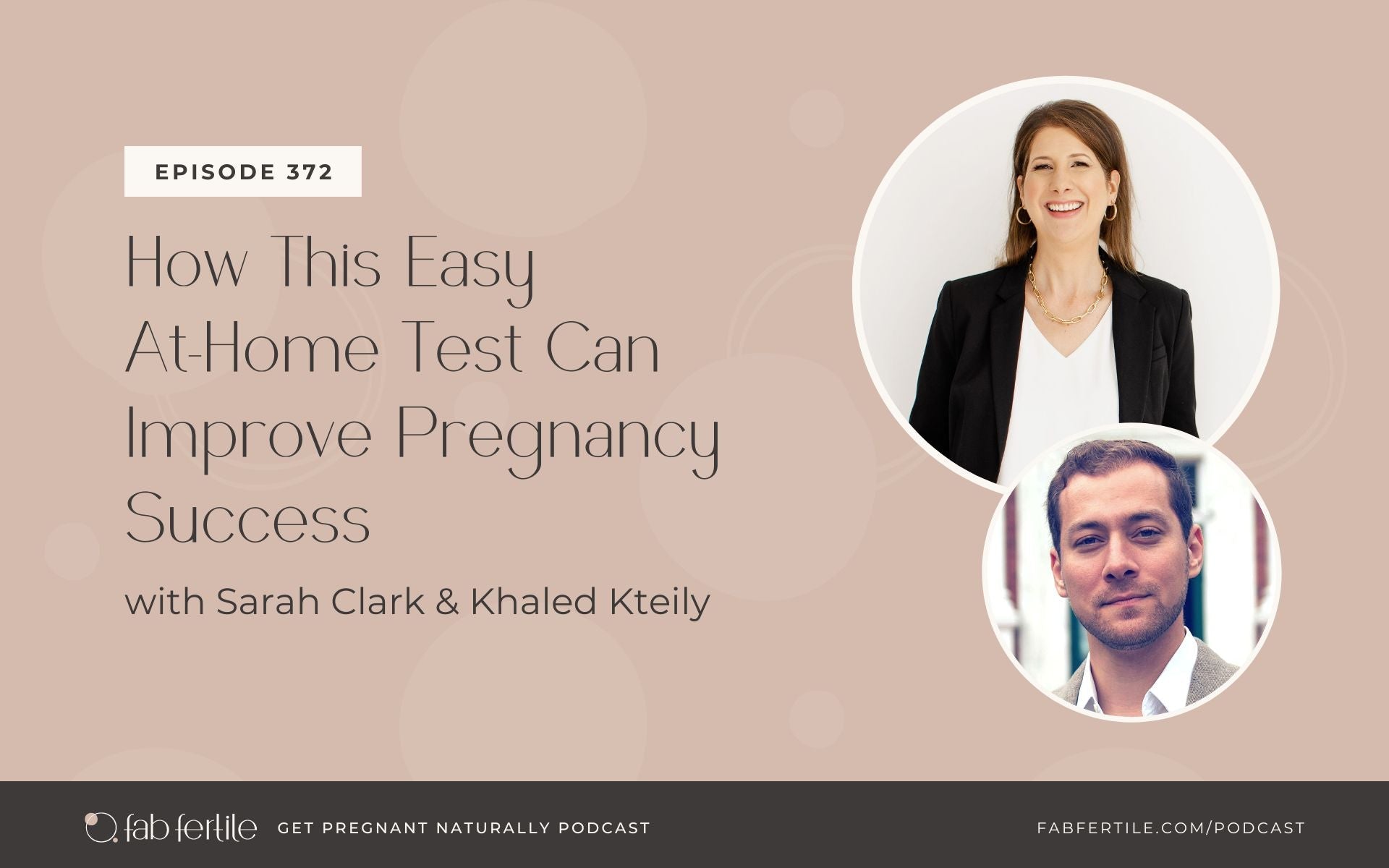 EPISODE 372

How This Easy At-Home Test Can Improve Pregnancy Success

with Sarah Clark & Khaled Kteily

fab fertile GET PREGNANT NATURALLY PODCAST

FABFERTILE.COM/PODCAST